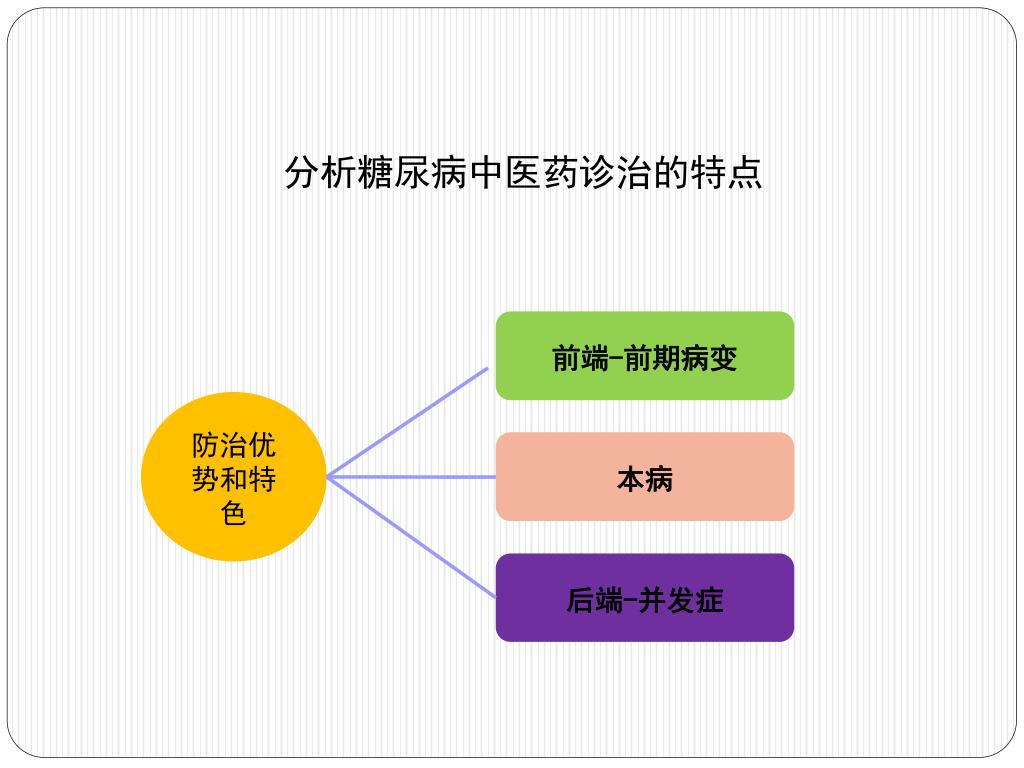 分析糖尿病中医药诊治的特点

防治优势和特色

前端-前期病变

本病

后端-并发症